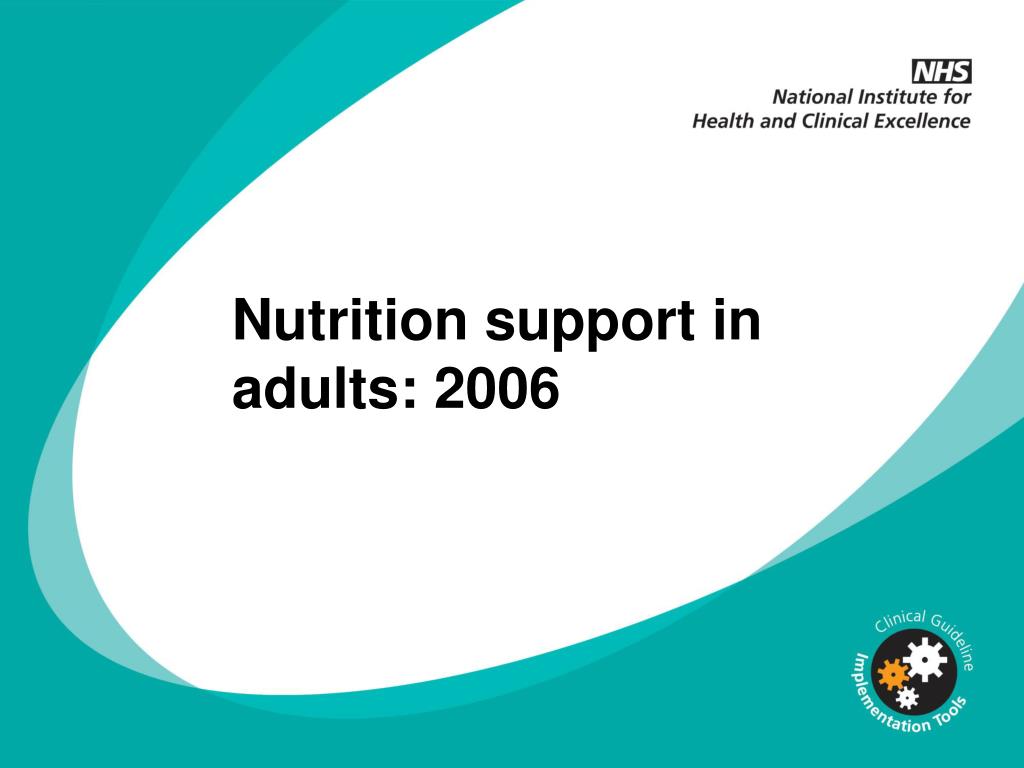 NHS
National Institute for
Health and Clinical Excellence

Nutrition support in adults: 2006

Clinical Guideline
Implementation Tools